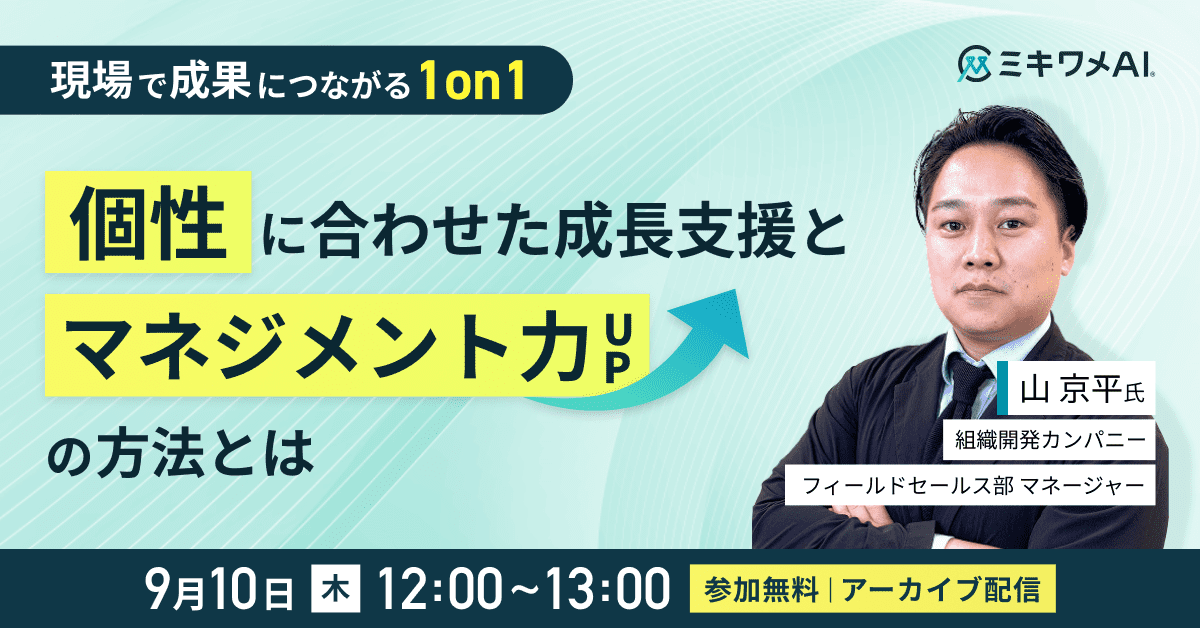 現場で成果につながる1on1

ミキワメAI

個性に合わせた成長支援と
マネジメント力UP
の方法とは

山 京平氏
組織開発カンパニー
フィールドセールス部 マネージャー

9月10日 木 12:00~13:00 参加無料 | アーカイブ配信